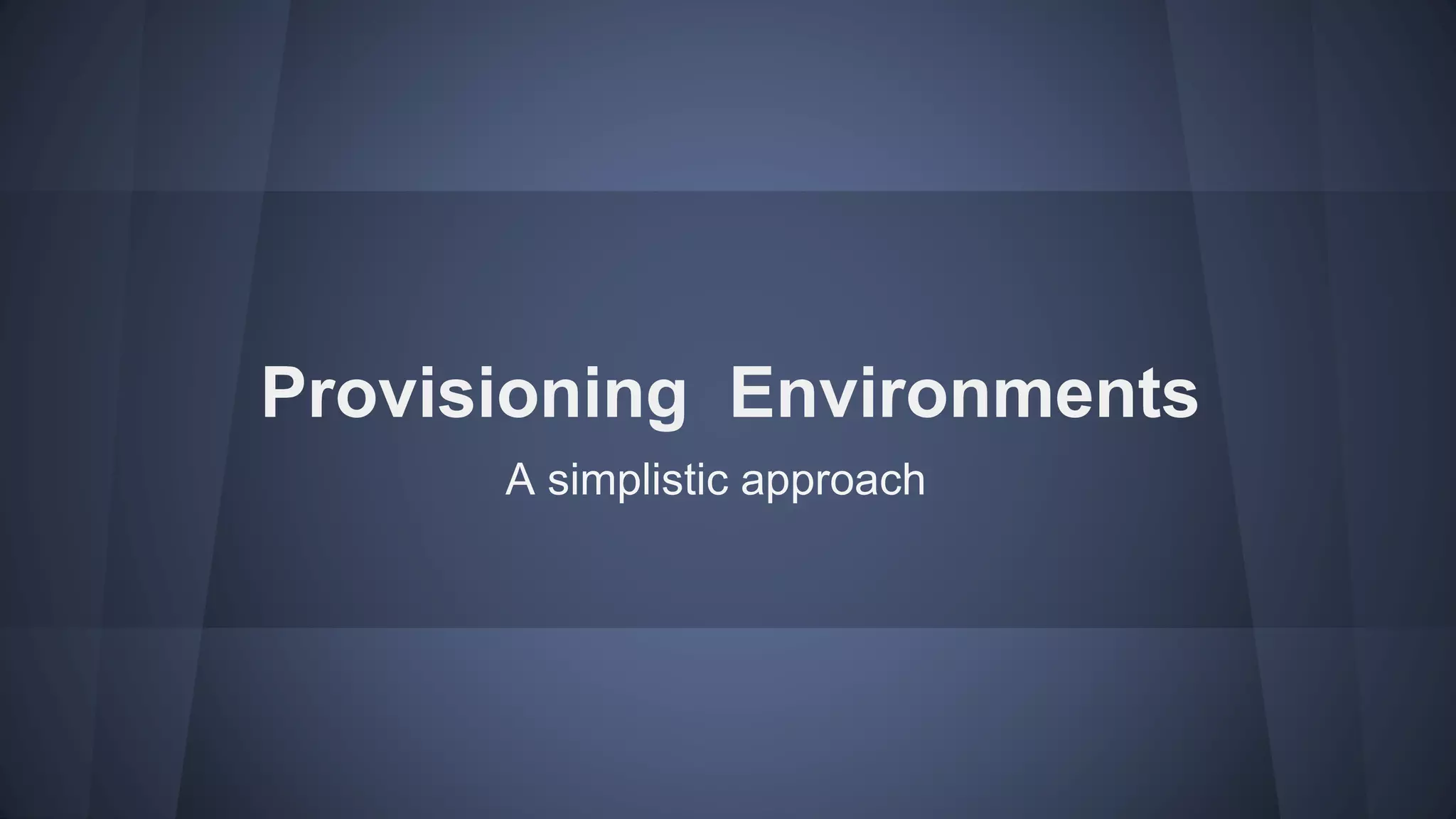 Provisioning Environments

A simplistic approach